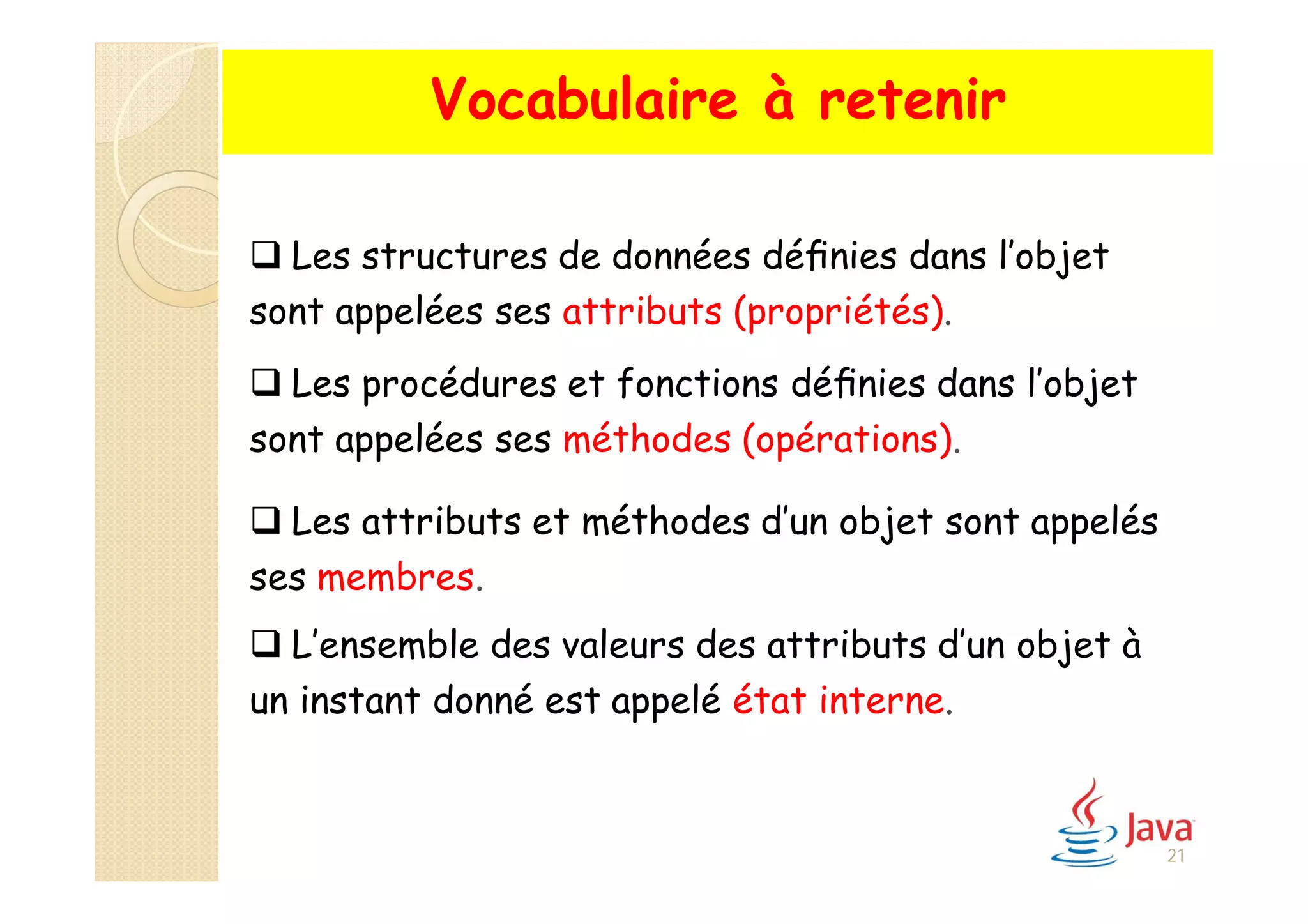 Vocabulaire à retenir

❑ Les structures de données définies dans l'objet sont appelées ses attributs (propriétés).

❑ Les procédures et fonctions définies dans l'objet sont appelées ses méthodes (opérations).

❑ Les attributs et méthodes d'un objet sont appelés ses membres.

❑ L'ensemble des valeurs des attributs d'un objet à un instant donné est appelé état interne.

Java

21